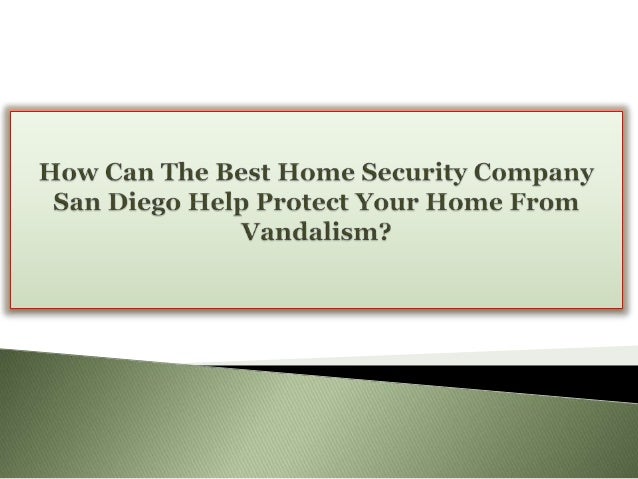 How Can The Best Home Security Company San Diego Help Protect Your Home From Vandalism?